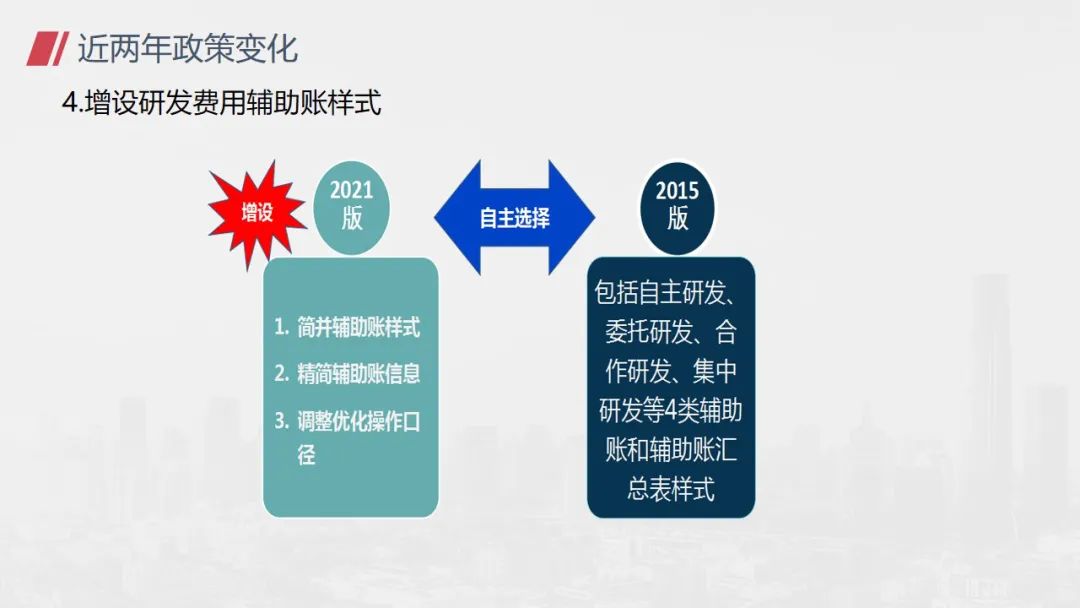 近两年政策变化

4.增设研发费用辅助账样式

增设

2021版

自主选择

2015版

1. 简并辅助账样式
2. 精简辅助账信息
3. 调整优化操作口径

包括自主研发、委托研发、合作研发、集中研发等4类辅助账和辅助账汇总表样式